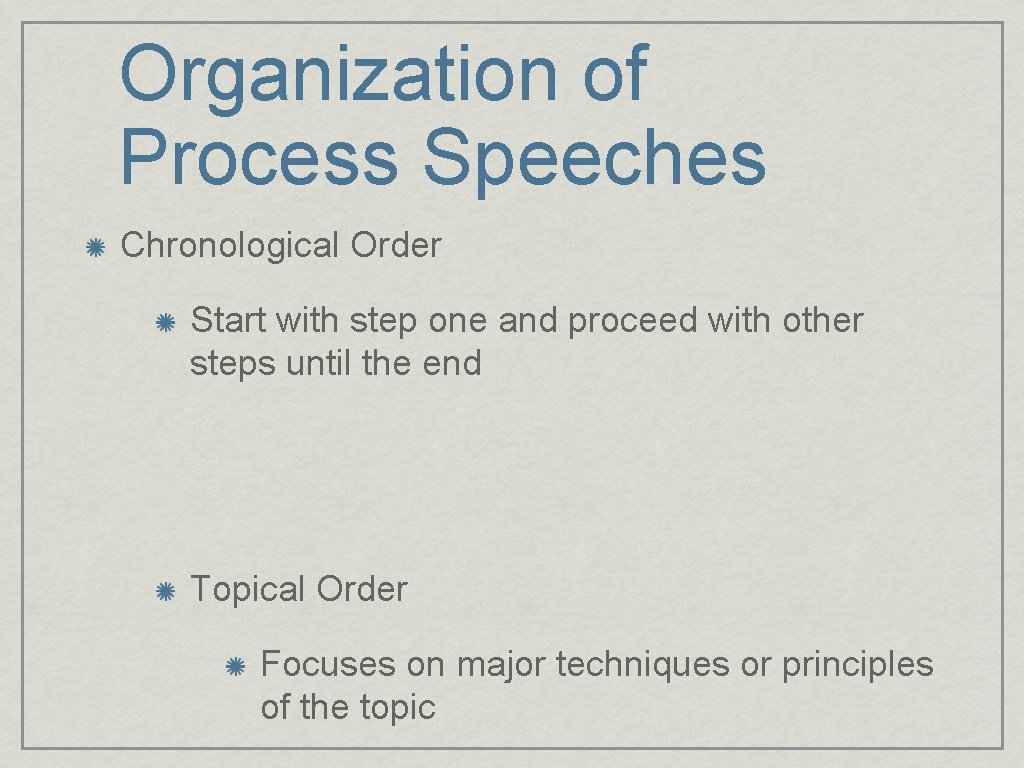 Organization of Process Speeches

Chronological Order

Start with step one and proceed with other steps until the end

Topical Order

Focuses on major techniques or principles of the topic